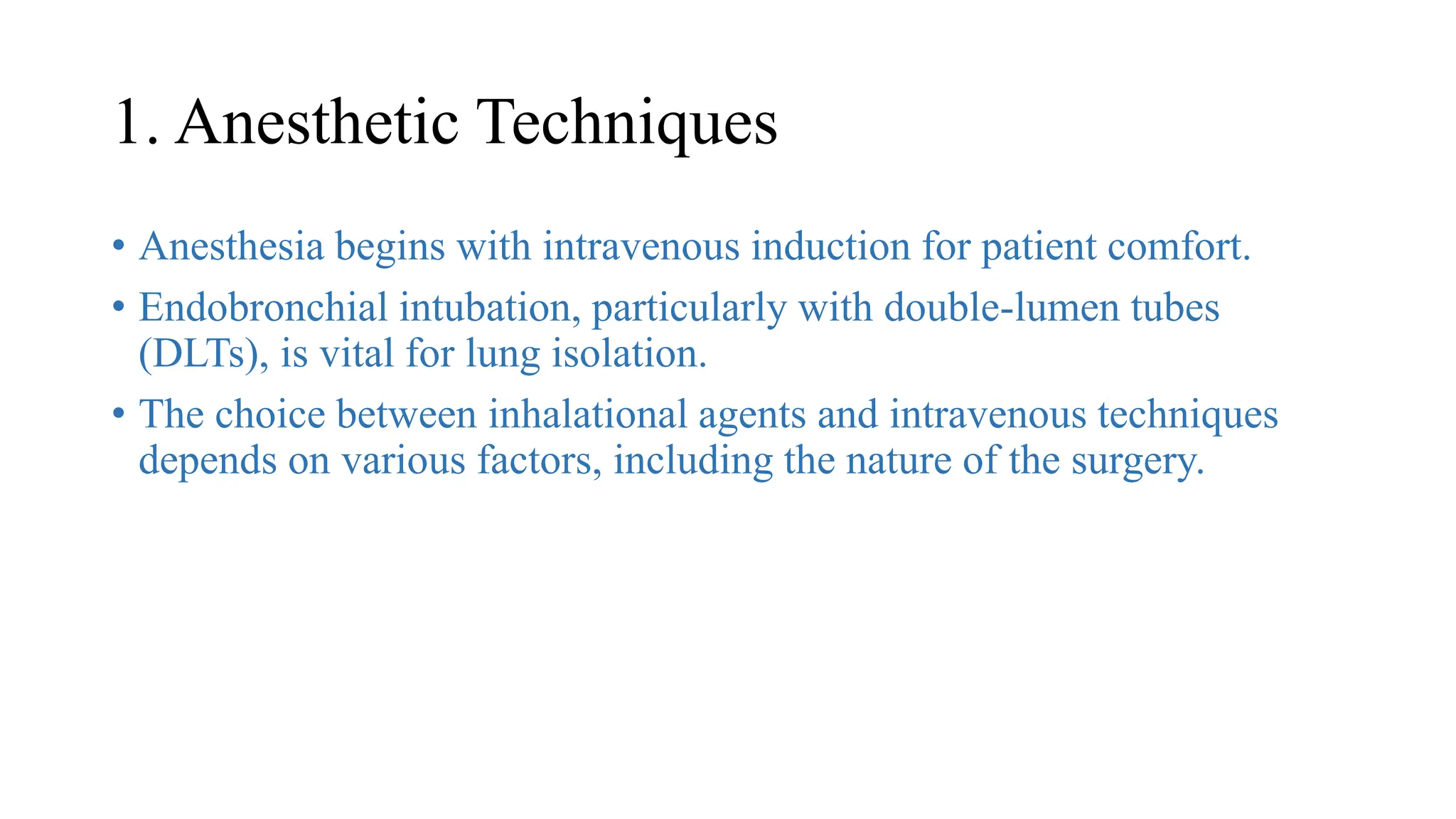 1. Anesthetic Techniques

• Anesthesia begins with intravenous induction for patient comfort.

• Endobronchial intubation, particularly with double-lumen tubes (DLTs), is vital for lung isolation.

• The choice between inhalational agents and intravenous techniques depends on various factors, including the nature of the surgery.